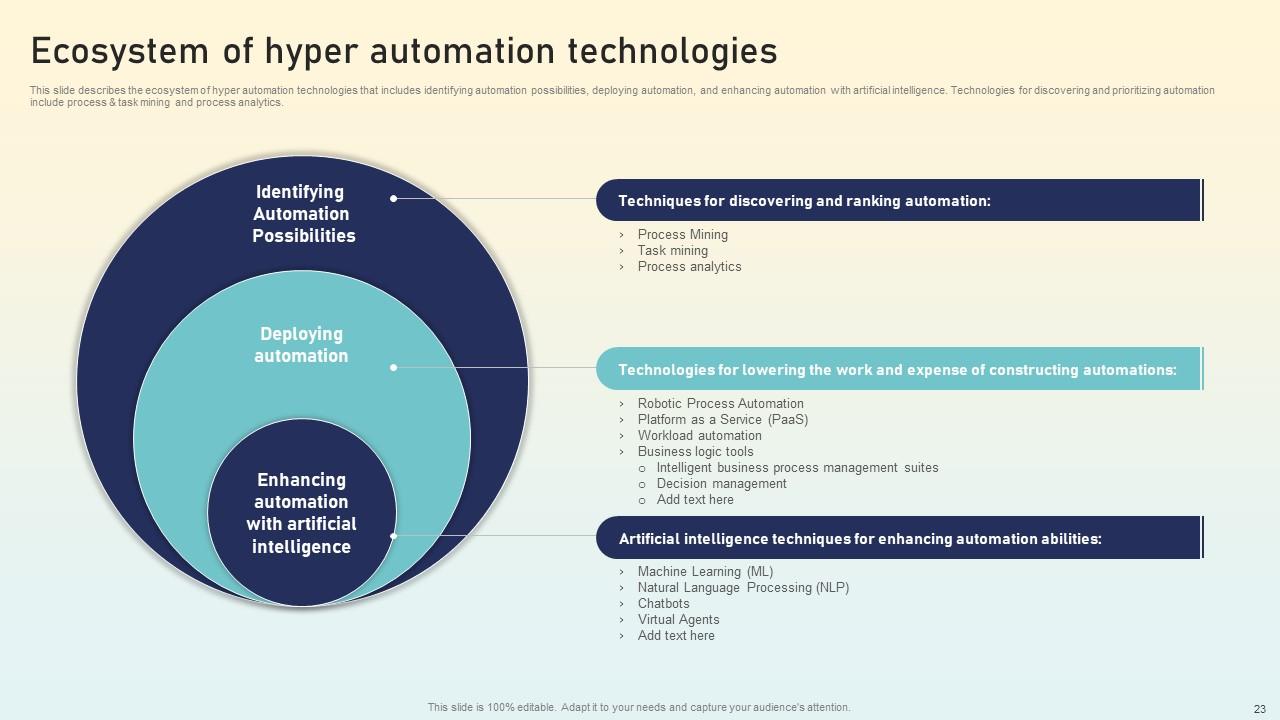 Ecosystem of hyper automation technologies

This slide describes the ecosystem of hyper automation technologies that includes identifying automation possibilities, deploying automation, and enhancing automation with artificial intelligence. Technologies for discovering and prioritizing automation include process & task mining and process analytics.

Identifying Automation Possibilities

Deploying automation

Enhancing automation with artificial intelligence

Techniques for discovering and ranking automation:

› Process Mining
› Task mining
› Process analytics

Technologies for lowering the work and expense of constructing automations:

› Robotic Process Automation
› Platform as a Service (PaaS)
› Workload automation
› Business logic tools
  o Intelligent business process management suites
  o Decision management
  o Add text here

Artificial intelligence techniques for enhancing automation abilities:

› Machine Learning (ML)
› Natural Language Processing (NLP)
› Chatbots
› Virtual Agents
› Add text here

This slide is 100% editable. Adapt it to your needs and capture your audience's attention.

23